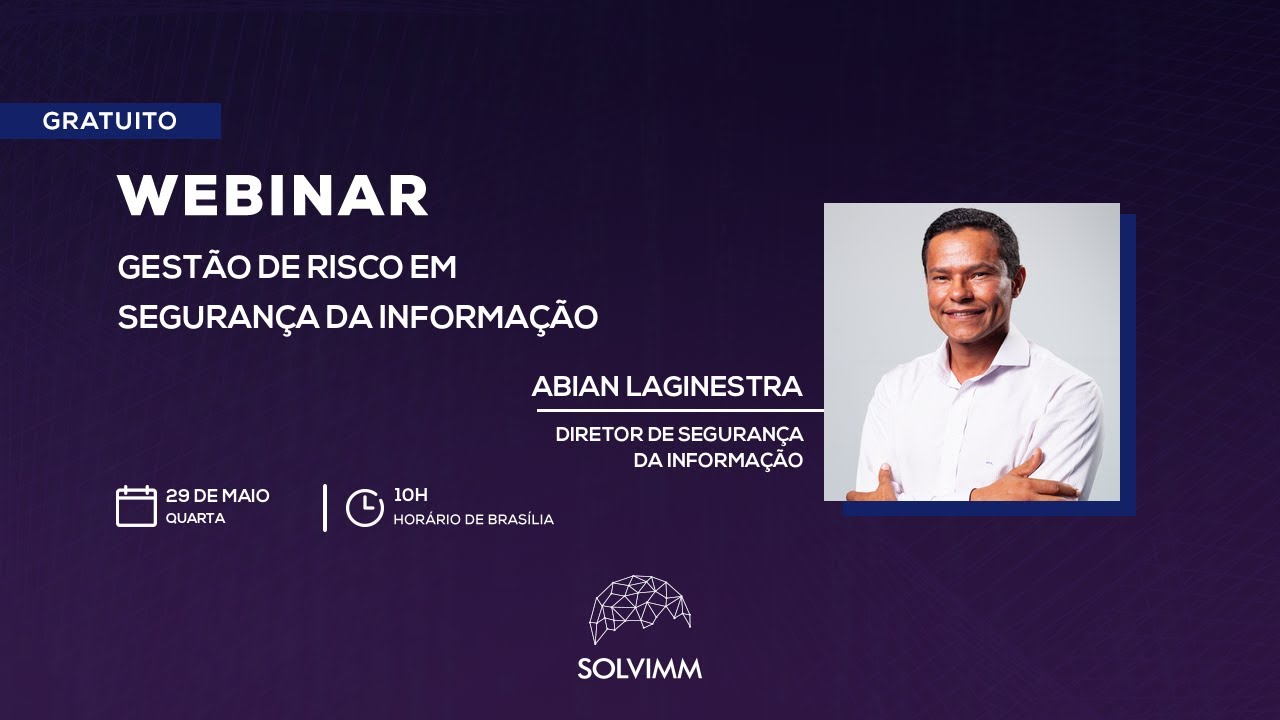 GRATUITO

WEBINAR

GESTÃO DE RISCO EM SEGURANÇA DA INFORMAÇÃO

ABIAN LAGINESTRA

DIRETOR DE SEGURANÇA DA INFORMAÇÃO

29 DE MAIO
QUARTA

10H
HORÁRIO DE BRASÍLIA

SOLVIMM